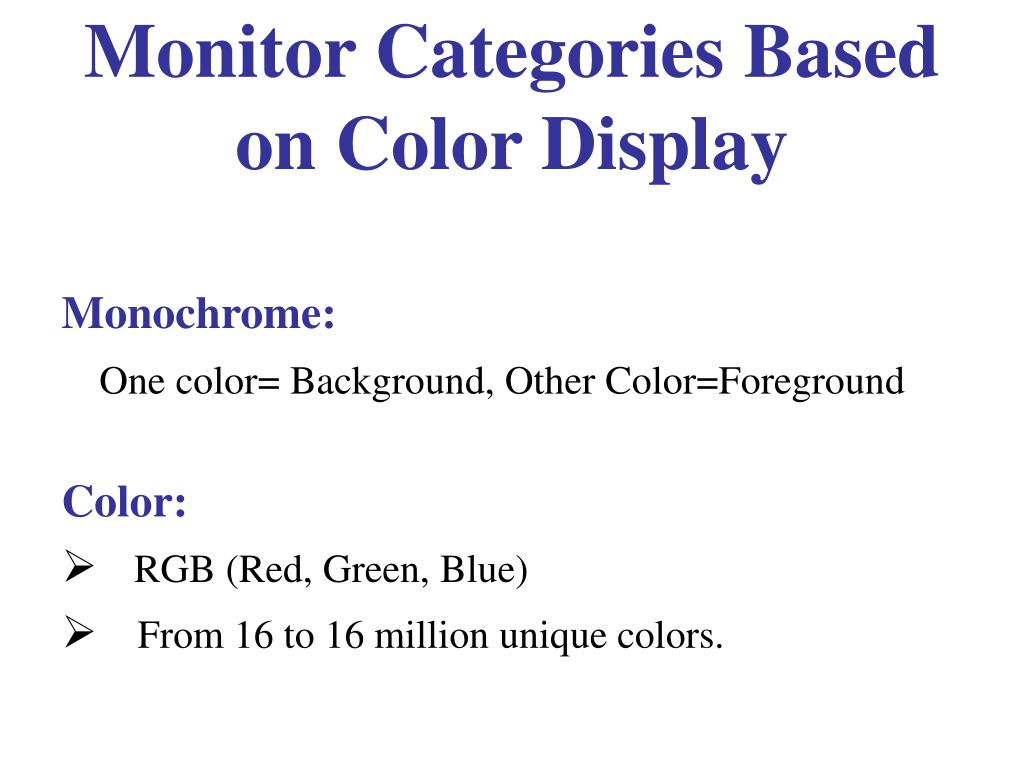 Monitor Categories Based on Color Display

Monochrome:

One color= Background, Other Color=Foreground

Color:

➢ RGB (Red, Green, Blue)

➢ From 16 to 16 million unique colors.